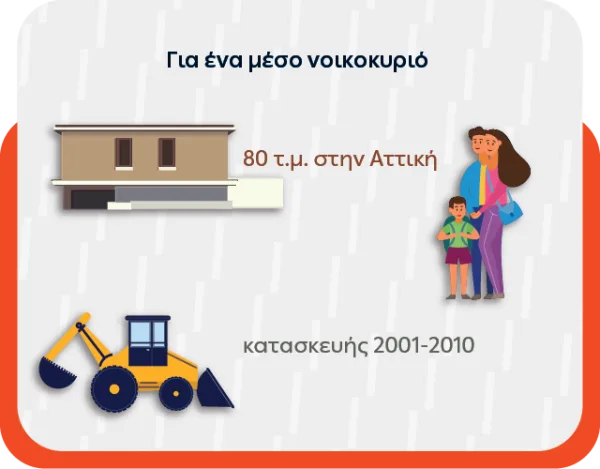 Για ένα μέσο νοικοκυριό

80 τ.μ. στην Αττική

κατασκευής 2001-2010